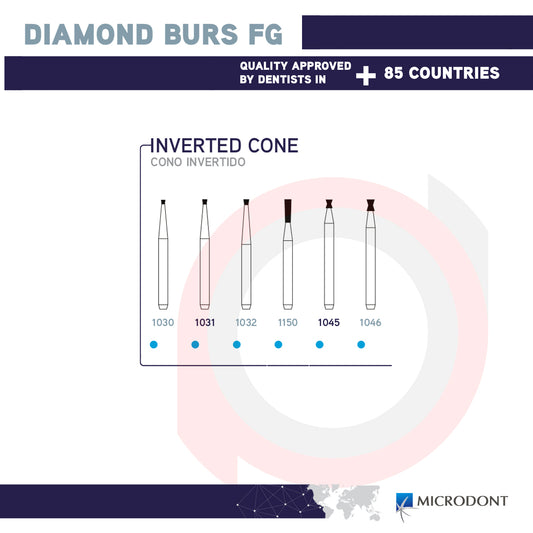 DIAMOND BURS FG

QUALITY APPROVED BY DENTISTS IN + 85 COUNTRIES

INVERTED CONE
CONO INVERTIDO

1030 1031 1032 1150 1045 1046

MICRODONT